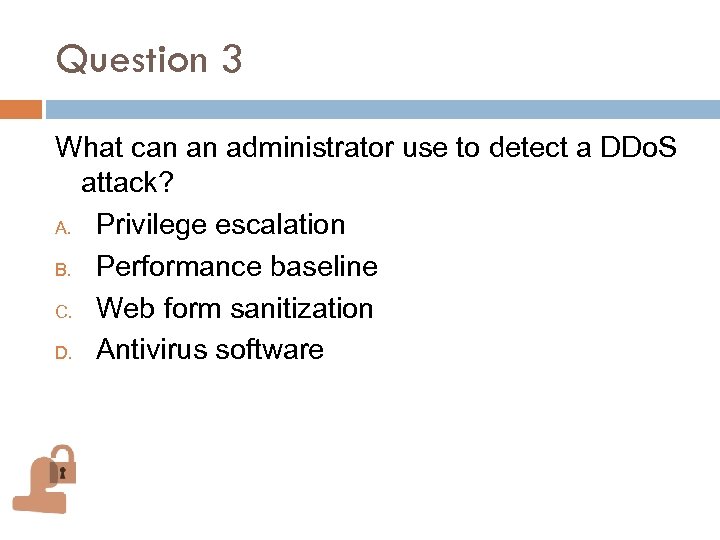 Question 3

What can an administrator use to detect a DDoS attack?

A. Privilege escalation
B. Performance baseline
C. Web form sanitization
D. Antivirus software